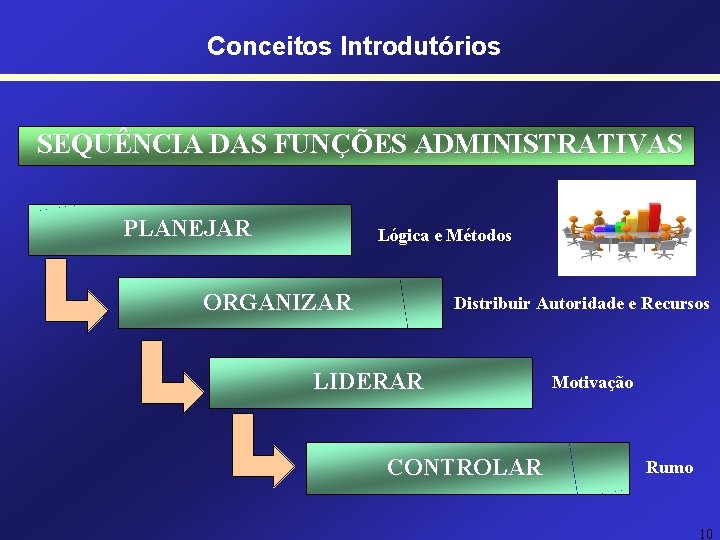 Conceitos Introdutórios

SEQUÊNCIA DAS FUNÇÕES ADMINISTRATIVAS

PLANEJAR

Lógica e Métodos

ORGANIZAR

Distribuir Autoridade e Recursos

LIDERAR

Motivação

CONTROLAR

Rumo

10